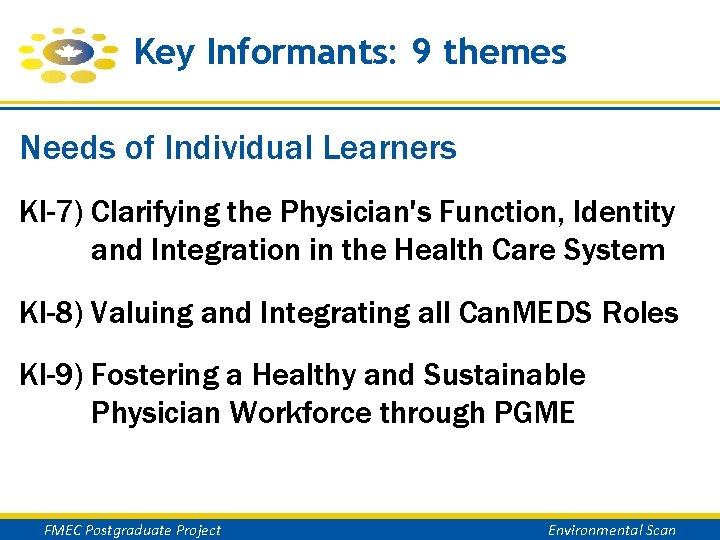 Key Informants: 9 themes

Needs of Individual Learners

KI-7) Clarifying the Physician's Function, Identity and Integration in the Health Care System

KI-8) Valuing and Integrating all CanMEDS Roles

KI-9) Fostering a Healthy and Sustainable Physician Workforce through PGME

FMEC Postgraduate Project

Environmental Scan